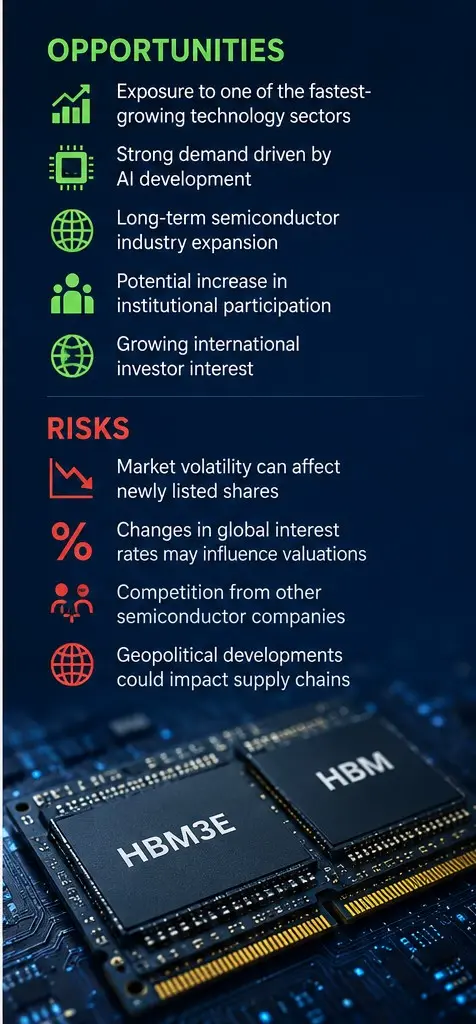 OPPORTUNITIES

Exposure to one of the fastest-growing technology sectors

Strong demand driven by AI development

Long-term semiconductor industry expansion

Potential increase in institutional participation

Growing international investor interest

RISKS

Market volatility can affect newly listed shares

Changes in global interest rates may influence valuations

Competition from other semiconductor companies

Geopolitical developments could impact supply chains

HBM3E

HBM